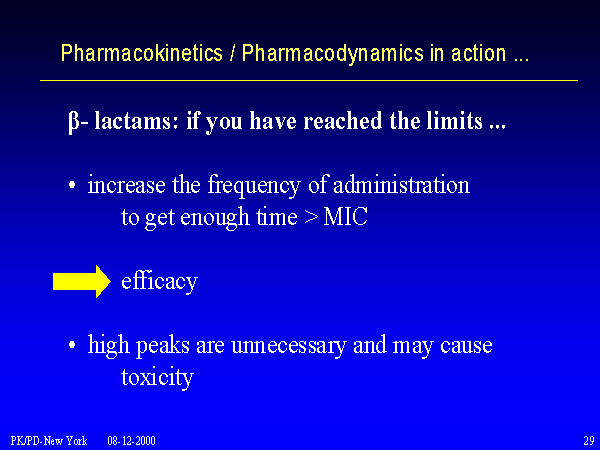 Pharmacokinetics / Pharmacodynamics in action ...

β- lactams: if you have reached the limits ...

• increase the frequency of administration to get enough time > MIC

efficacy

• high peaks are unnecessary and may cause toxicity

PK/PD- New York 08-12-2000

29